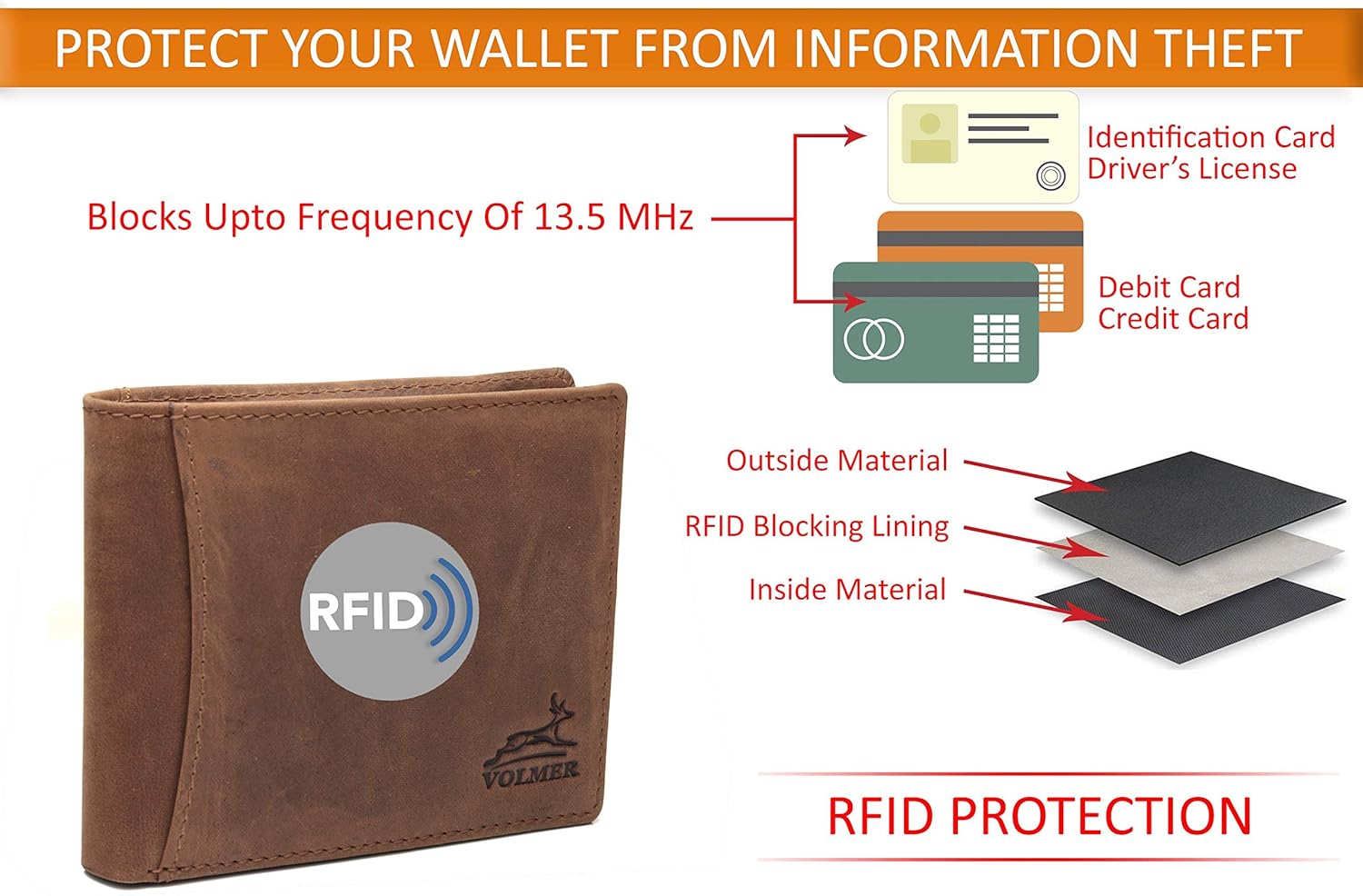 PROTECT YOUR WALLET FROM INFORMATION THEFT

Blocks Upto Frequency Of 13.5 MHz

Identification Card
Driver's License

Debit Card
Credit Card

RFID

VOLMER

Outside Material
RFID Blocking Lining
Inside Material

RFID PROTECTION